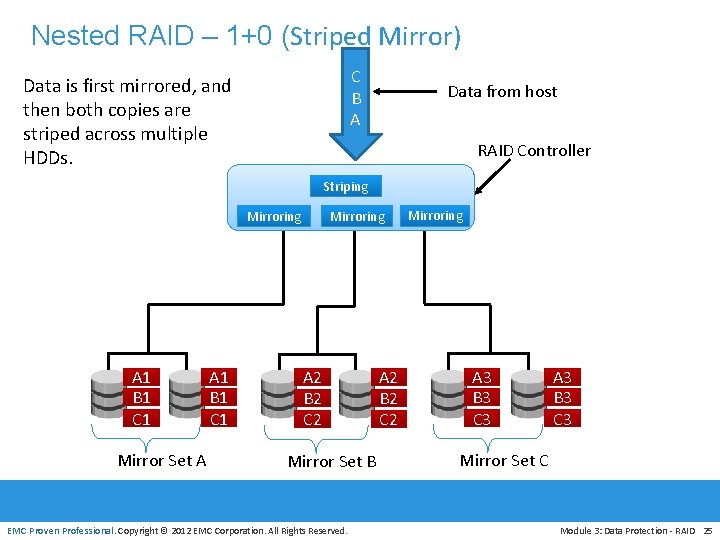 Nested RAID – 1+0 (Striped Mirror)

Data is first mirrored, and then both copies are striped across multiple HDDs.

C
B
A

Data from host

RAID Controller

Striping

Mirroring Mirroring Mirroring

A1
B1
C1

A1
B1
C1

A2
B2
C2

A2
B2
C2

A3
B3
C3

A3
B3
C3

Mirror Set A

Mirror Set B

Mirror Set C

EMC Proven Professional. Copyright © 2012 EMC Corporation. All Rights Reserved.

Module 3: Data Protection - RAID 25